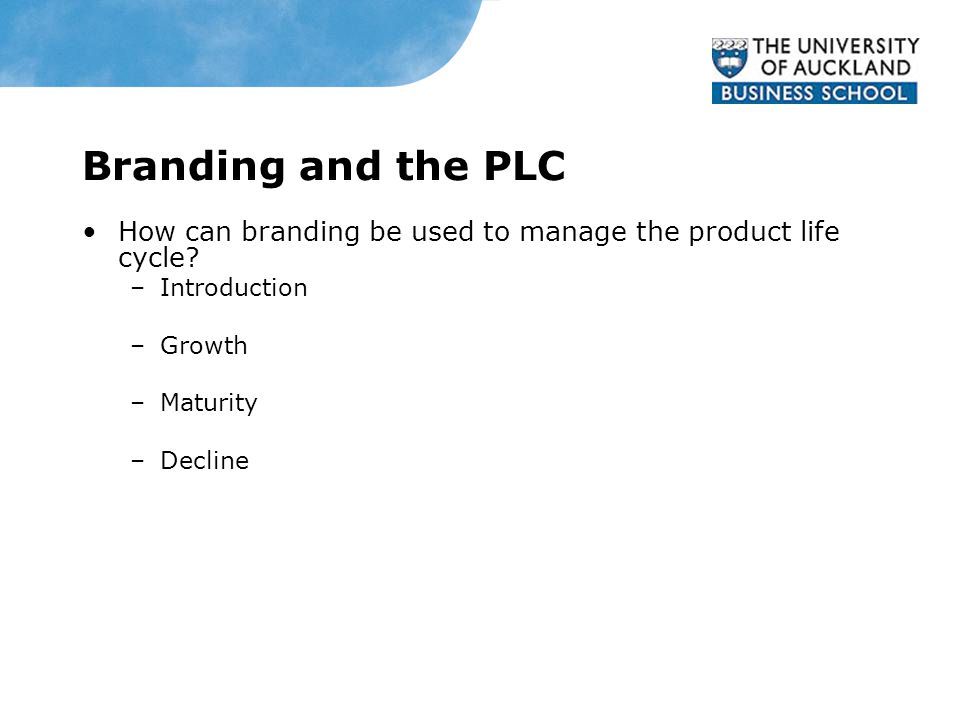 THE UNIVERSITY OF AUCKLAND
BUSINESS SCHOOL

Branding and the PLC

• How can branding be used to manage the product life cycle?
– Introduction
– Growth
– Maturity
– Decline